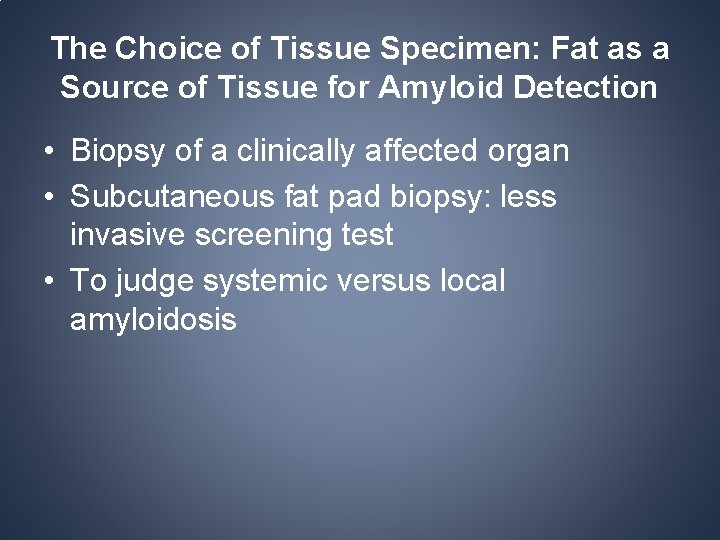 The Choice of Tissue Specimen: Fat as a Source of Tissue for Amyloid Detection

• Biopsy of a clinically affected organ
• Subcutaneous fat pad biopsy: less invasive screening test
• To judge systemic versus local amyloidosis